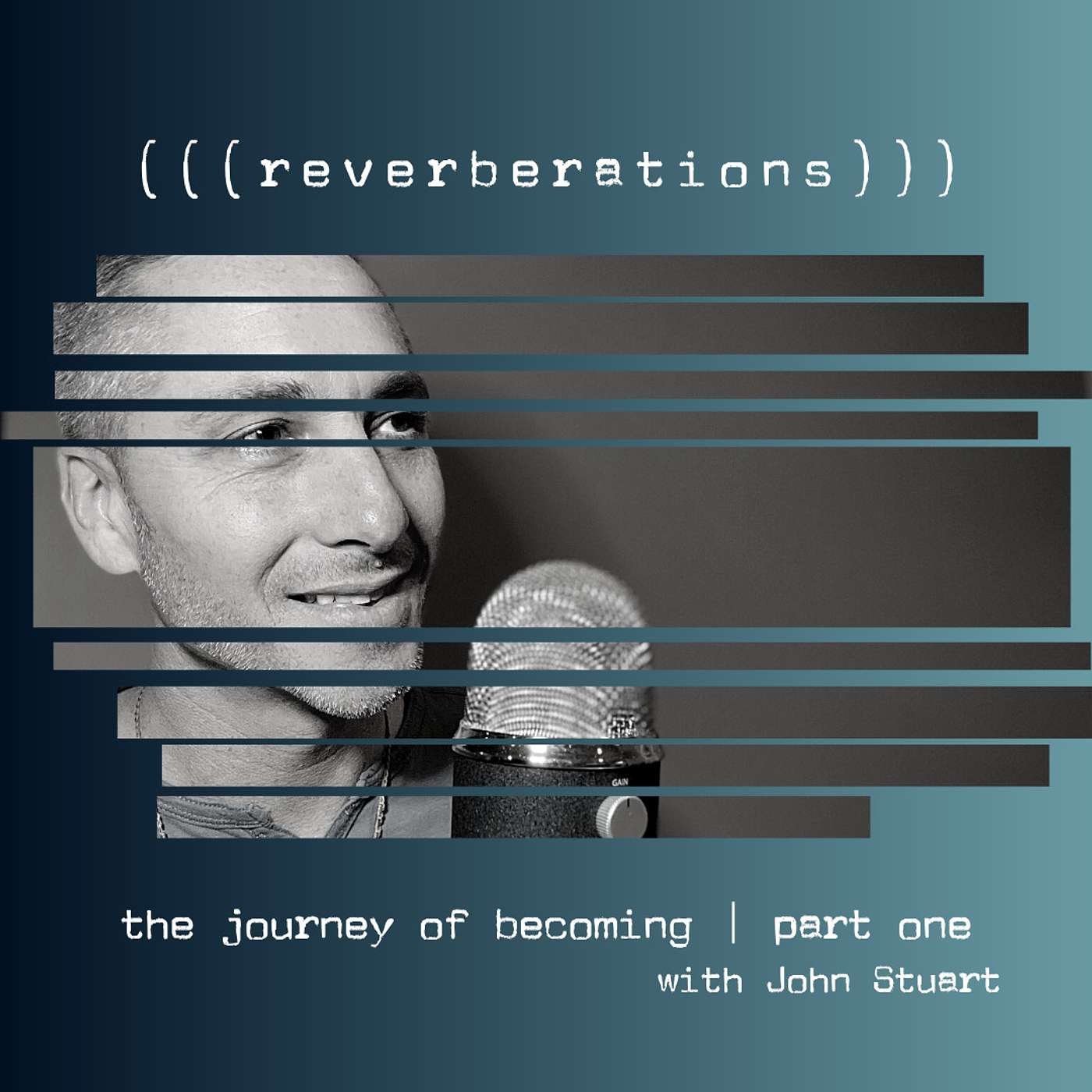 (((reverberations)))

GAIN

the journey of becoming | part one
with John Stuart